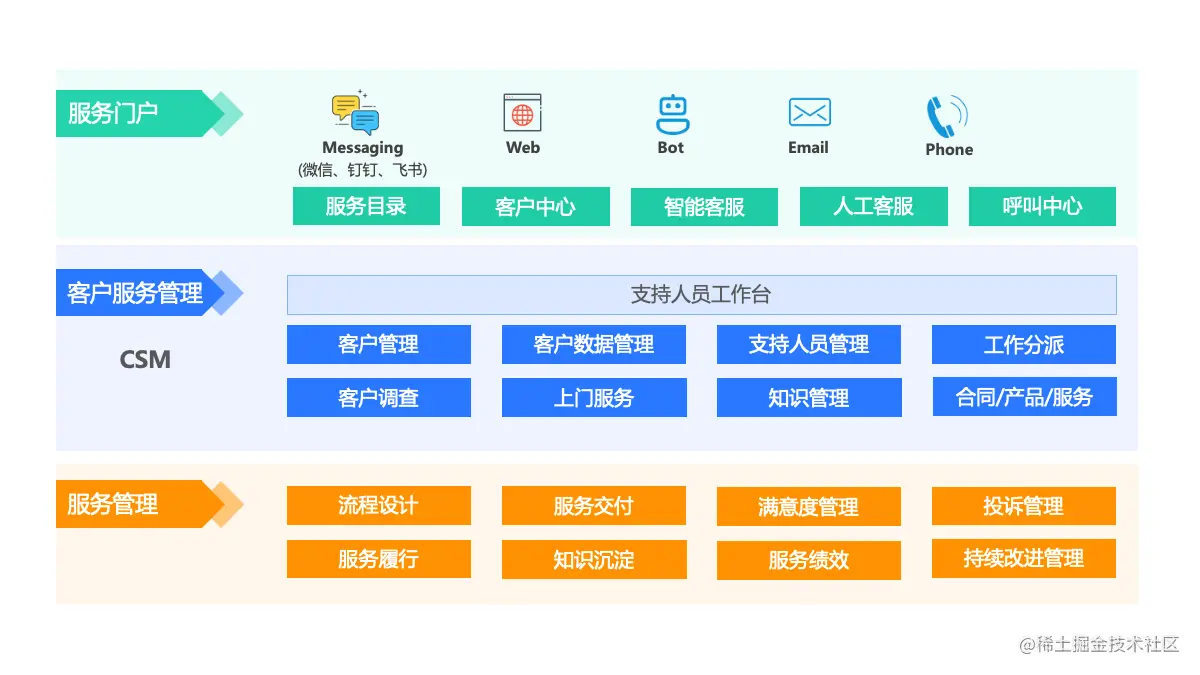 服务门户

Messaging
(微信、钉钉、飞书)

Web

Bot

Email

Phone

服务目录 客户中心 智能客服 人工客服 呼叫中心

客户服务管理

CSM

支持人员工作台

客户管理 客户数据管理 支持人员管理 工作分派

客户调查 上门服务 知识管理 合同/产品/服务

服务管理

流程设计 服务交付 满意度管理 投诉管理

服务履行 知识沉淀 服务绩效 持续改进管理

@稀土掘金技术社区